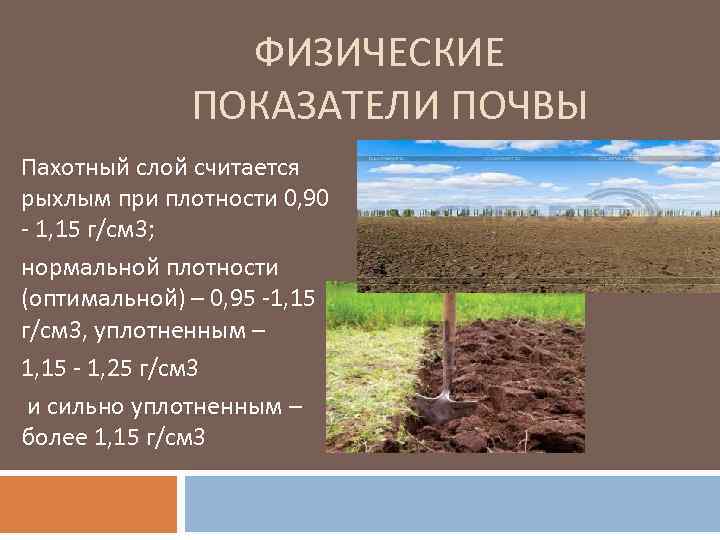 ФИЗИЧЕСКИЕ ПОКАЗАТЕЛИ ПОЧВЫ

Пахотный слой считается рыхлым при плотности 0,90 - 1,15 г/см3;

нормальной плотности (оптимальной) – 0,95 -1,15 г/см3, уплотненным –

1,15 - 1,25 г/см3

и сильно уплотненным – более 1,15 г/см3